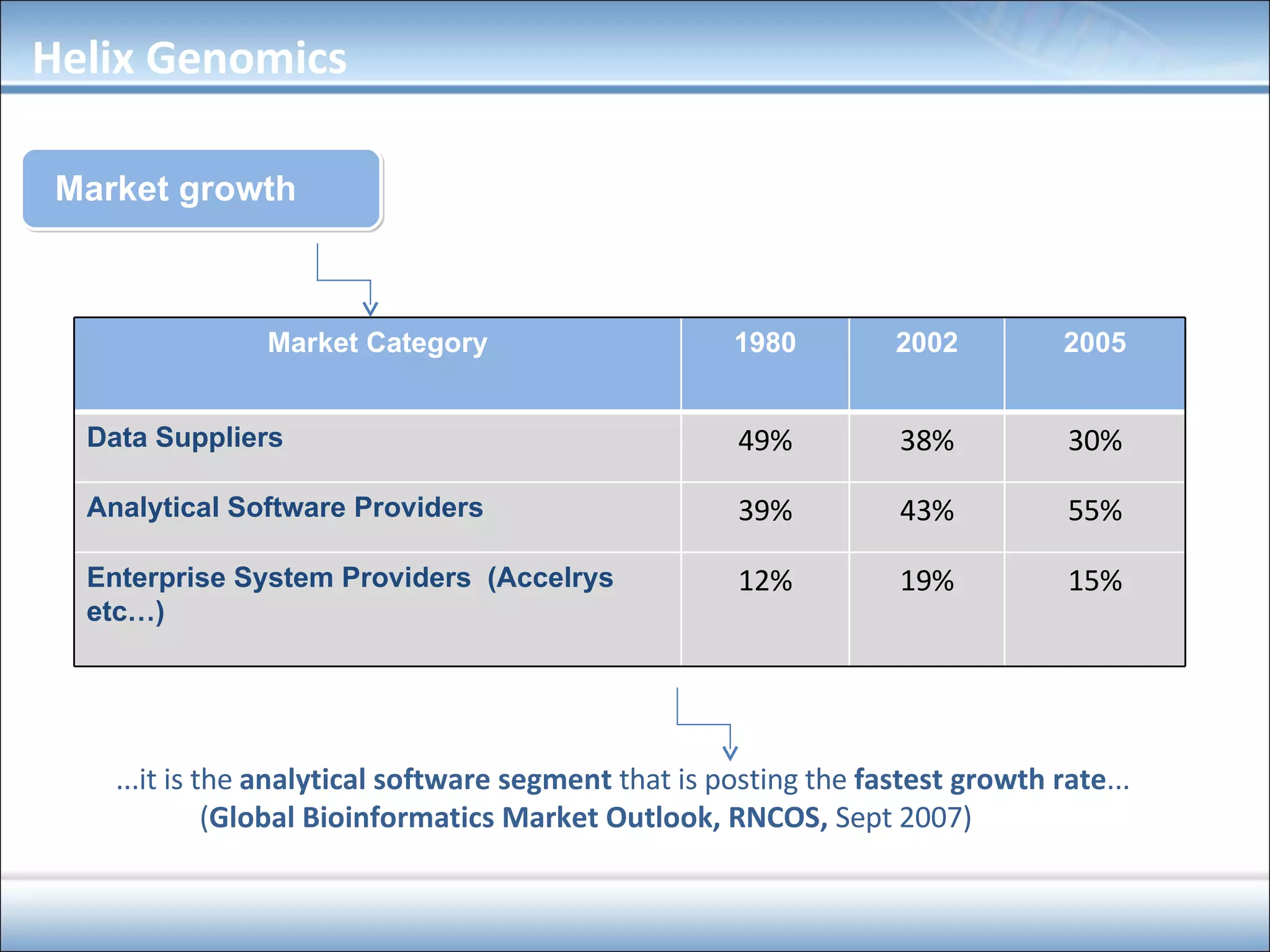 Helix Genomics

Market growth

| Market Category | 1980 | 2002 | 2005 |
|---|---|---|---|
| Data Suppliers | 49% | 38% | 30% |
| Analytical Software Providers | 39% | 43% | 55% |
| Enterprise System Providers (Accelrys etc…) | 12% | 19% | 15% |

...it is the analytical software segment that is posting the fastest growth rate... (Global Bioinformatics Market Outlook, RNCOS, Sept 2007)